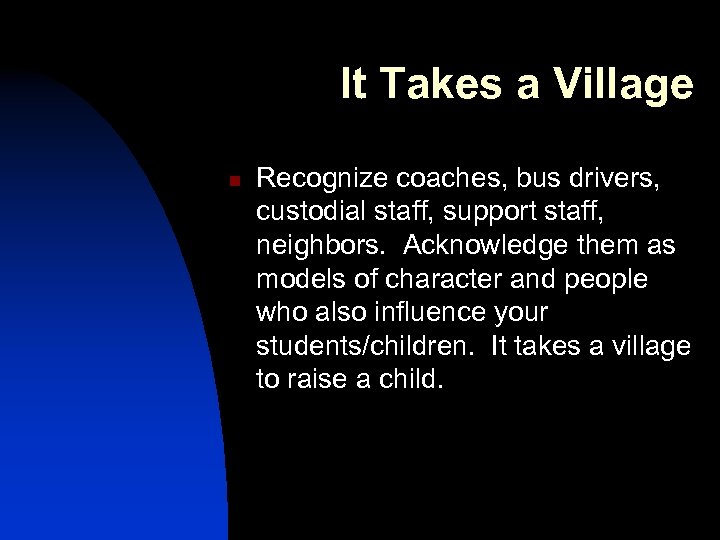 It Takes a Village

Recognize coaches, bus drivers, custodial staff, support staff, neighbors.  Acknowledge them as models of character and people who also influence your students/children.  It takes a village to raise a child.